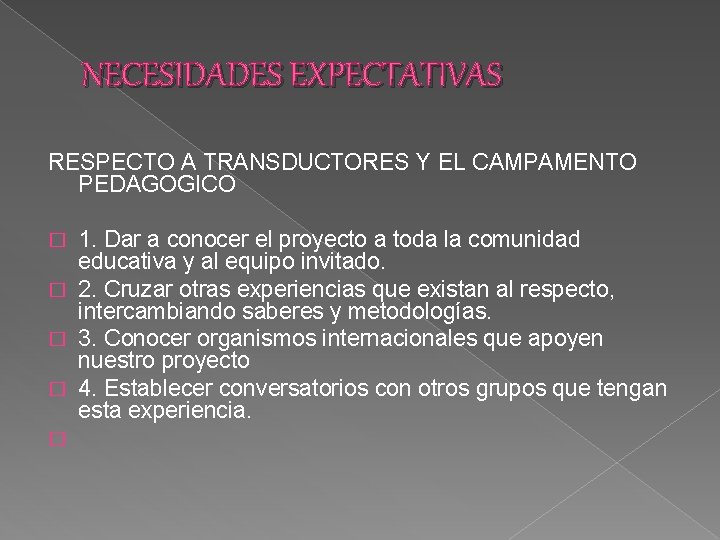 NECESIDADES EXPECTATIVAS

RESPECTO A TRANSDUCTORES Y EL CAMPAMENTO PEDAGOGICO

1. Dar a conocer el proyecto a toda la comunidad educativa y al equipo invitado.

2. Cruzar otras experiencias que existan al respecto, intercambiando saberes y metodologías.

3. Conocer organismos internacionales que apoyen nuestro proyecto

4. Establecer conversatorios con otros grupos que tengan esta experiencia.